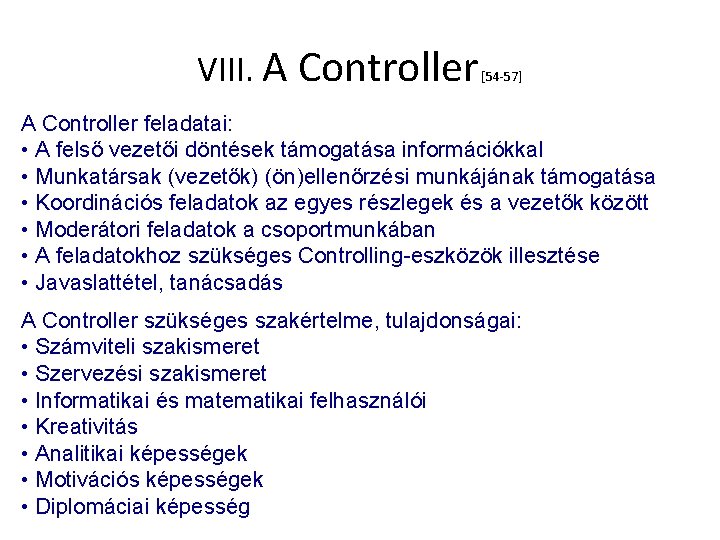 VIII. A Controller [54-57]

A Controller feladatai:
• A felső vezetői döntések támogatása információkkal
• Munkatársak (vezetők) (ön)ellenőrzési munkájának támogatása
• Koordinációs feladatok az egyes részlegek és a vezetők között
• Moderátori feladatok a csoportmunkában
• A feladatokhoz szükséges Controlling-eszközök illesztése
• Javaslattétel, tanácsadás

A Controller szükséges szakértelme, tulajdonságai:
• Számviteli szakismeret
• Szervezési szakismeret
• Informatikai és matematikai felhasználói
• Kreativitás
• Analitikai képességek
• Motivációs képességek
• Diplomáciai képesség